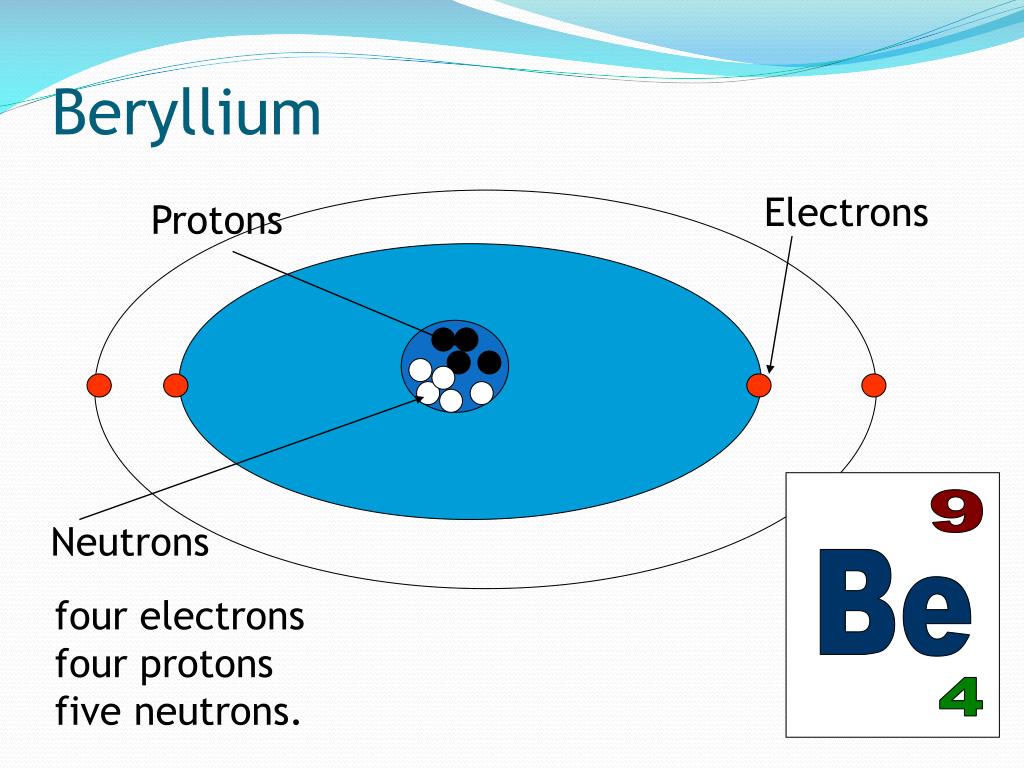 Beryllium

Protons

Electrons

Neutrons

four electrons
four protons
five neutrons.

9
Be
4